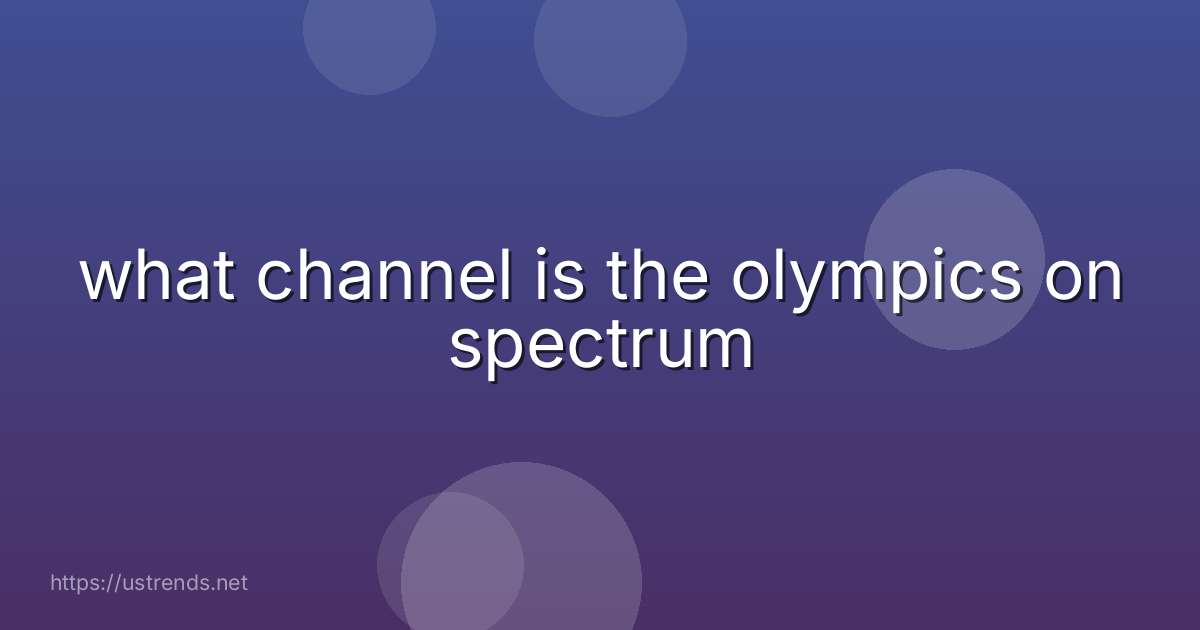 what channel is the olympics on spectrum

https://ustrends.net